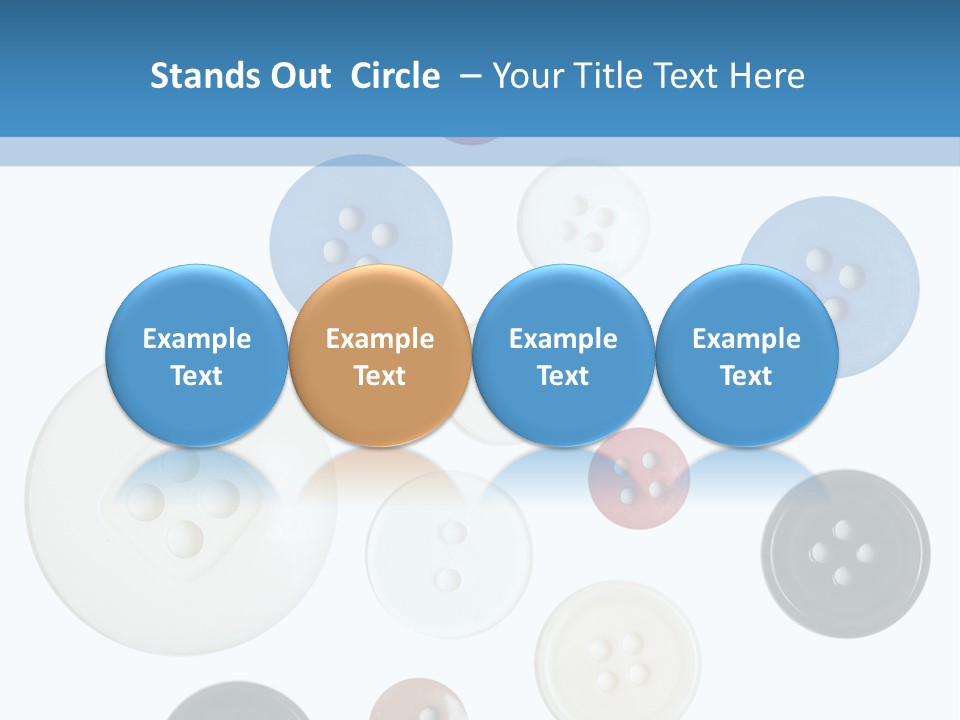 Stands Out Circle – Your Title Text Here

Example Text

Example Text

Example Text

Example Text